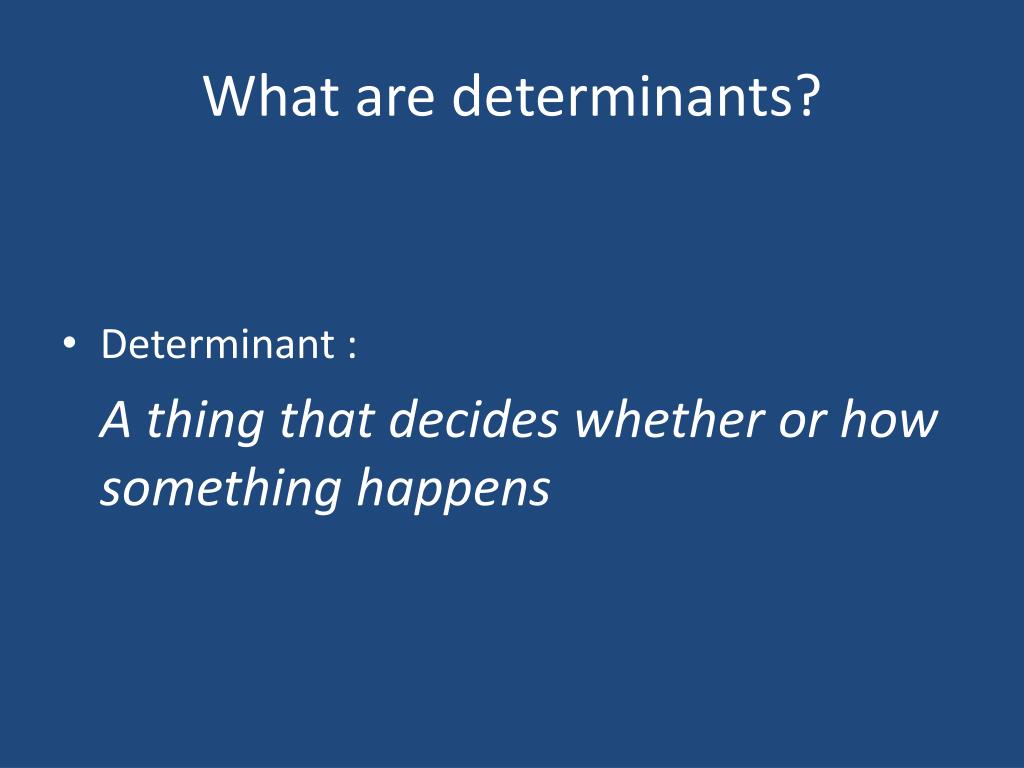 What are determinants?

• Determinant :

A thing that decides whether or how something happens